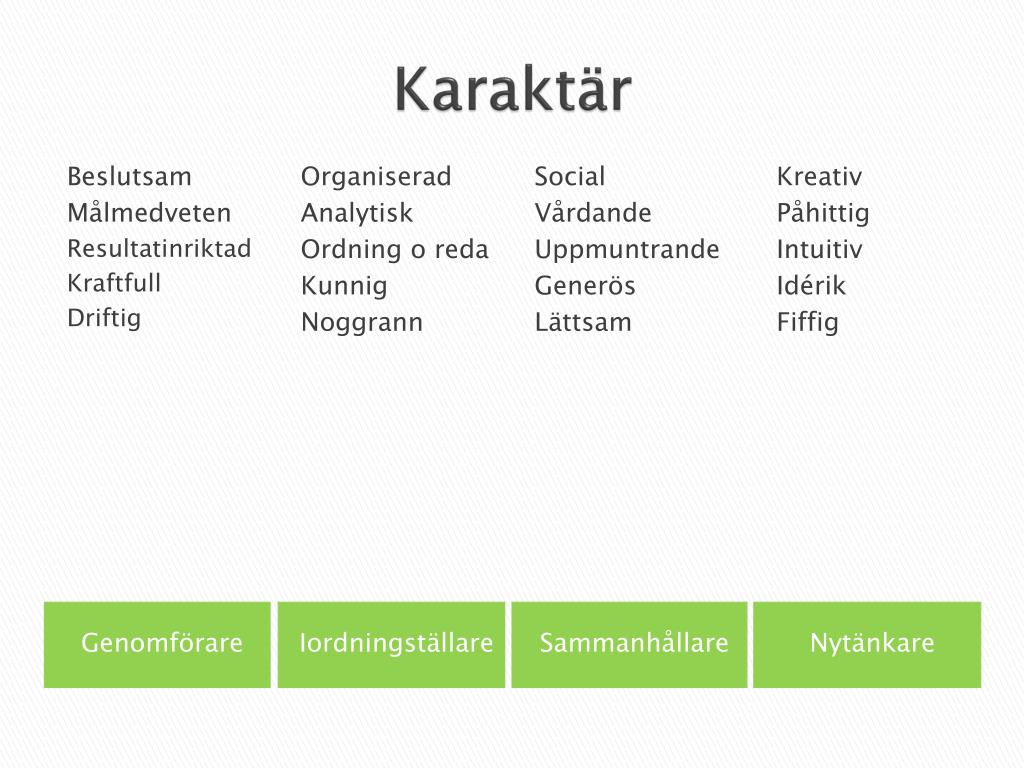 Karaktär

Beslutsam
Målmedveten
Resultatinriktad
Kraftfull
Driftig

Organiserad
Analytisk
Ordning o reda
Kunnig
Noggrann

Social
Vårdande
Uppmuntrande
Generös
Lättsam

Kreativ
Påhittig
Intuitiv
Idérik
Fiffig

Genomförare

Iordningställare

Sammanhållare

Nytänkare